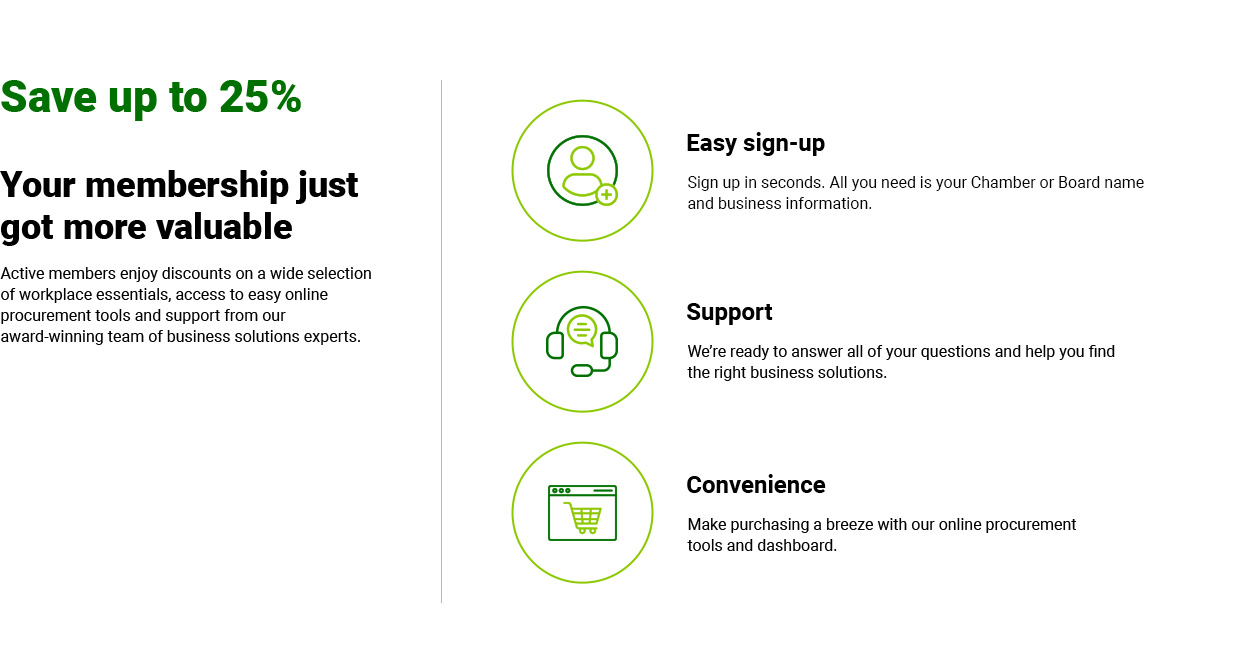 Save up to 25%

Your membership just got more valuable

Active members enjoy discounts on a wide selection of workplace essentials, access to easy online procurement tools and support from our award-winning team of business solutions experts.

Easy sign-up

Sign up in seconds. All you need is your Chamber or Board name and business information.

Support

We're ready to answer all of your questions and help you find the right business solutions.

Convenience

Make purchasing a breeze with our online procurement tools and dashboard.